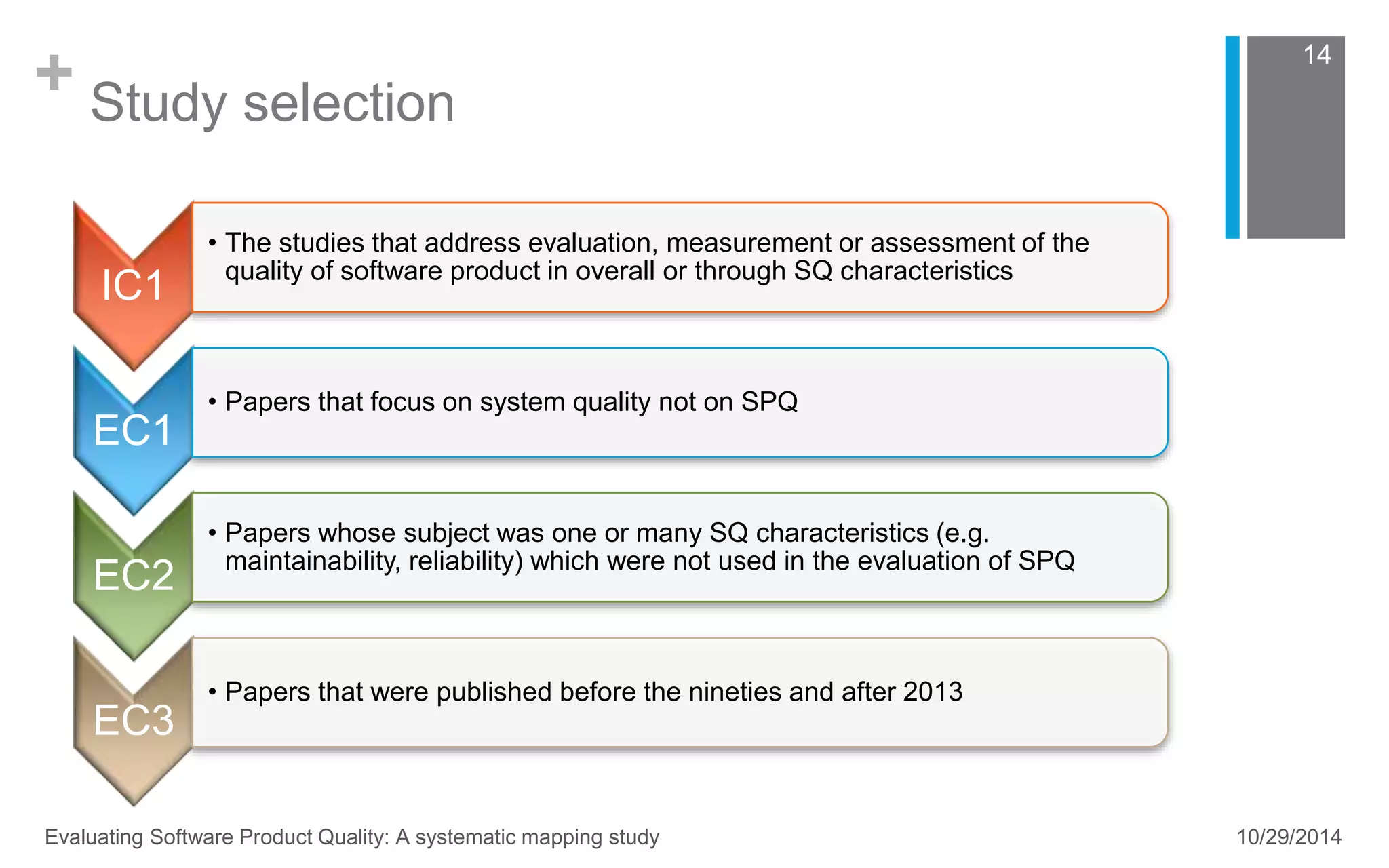 + Study selection

14

IC1
• The studies that address evaluation, measurement or assessment of the quality of software product in overall or through SQ characteristics

EC1
• Papers that focus on system quality not on SPQ

EC2
• Papers whose subject was one or many SQ characteristics (e.g. maintainability, reliability) which were not used in the evaluation of SPQ

EC3
• Papers that were published before the nineties and after 2013

Evaluating Software Product Quality: A systematic mapping study

10/29/2014